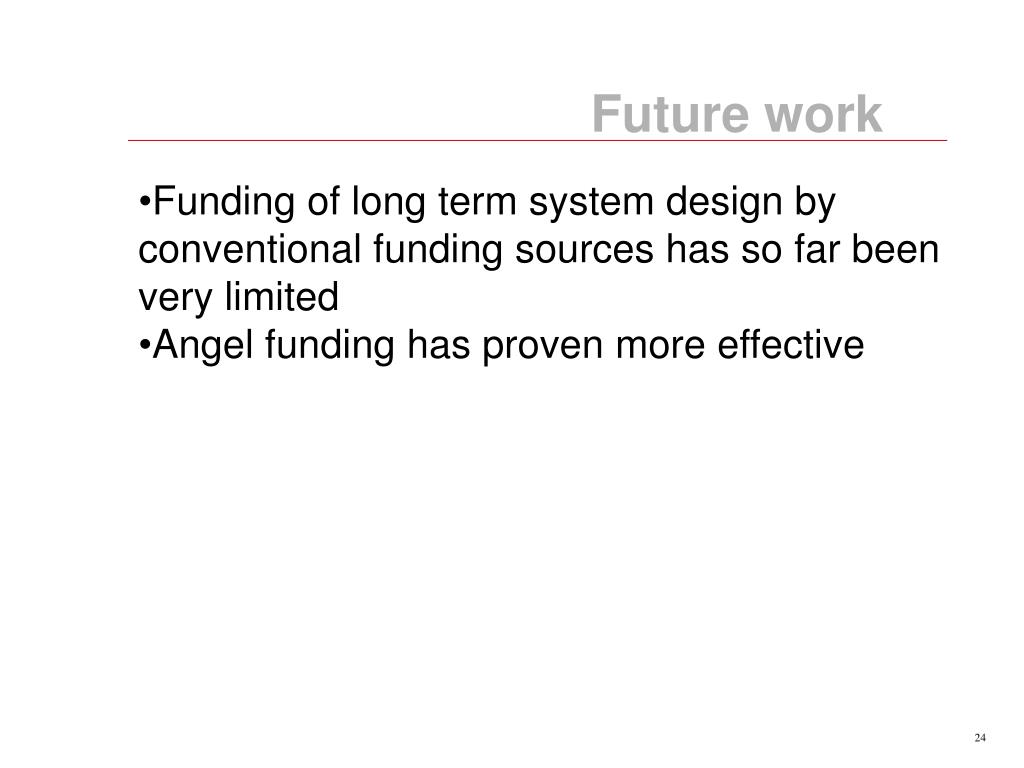 Future work

•Funding of long term system design by conventional funding sources has so far been very limited
•Angel funding has proven more effective

24